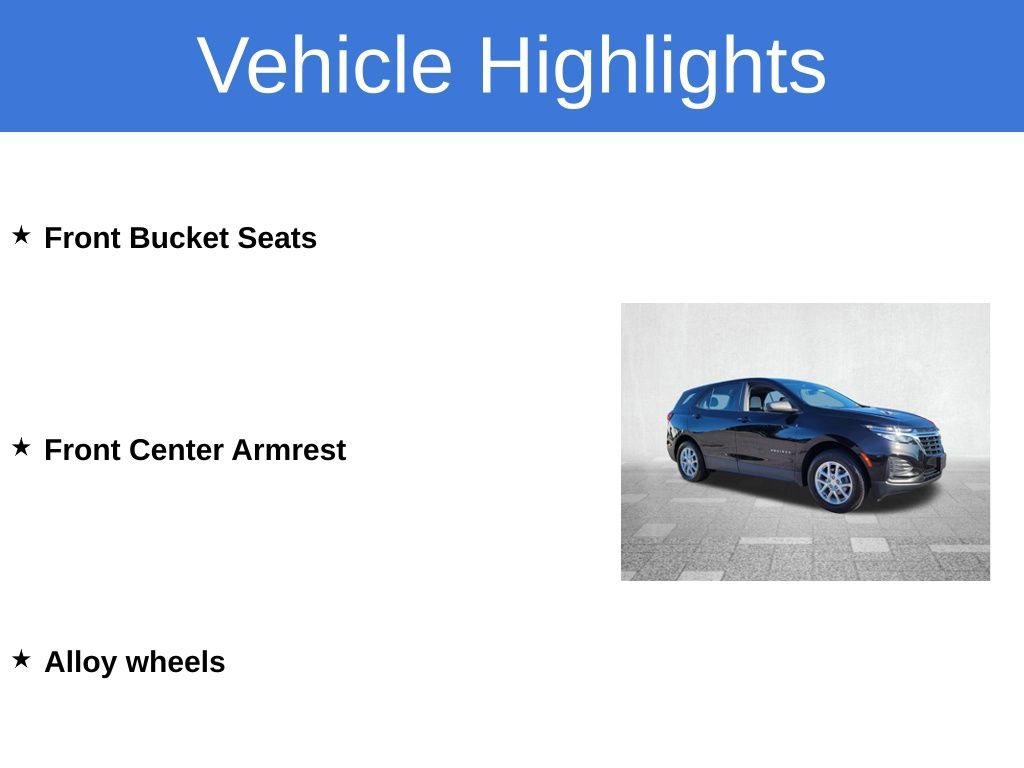 Vehicle Highlights

★ Front Bucket Seats

★ Front Center Armrest

★ Alloy wheels